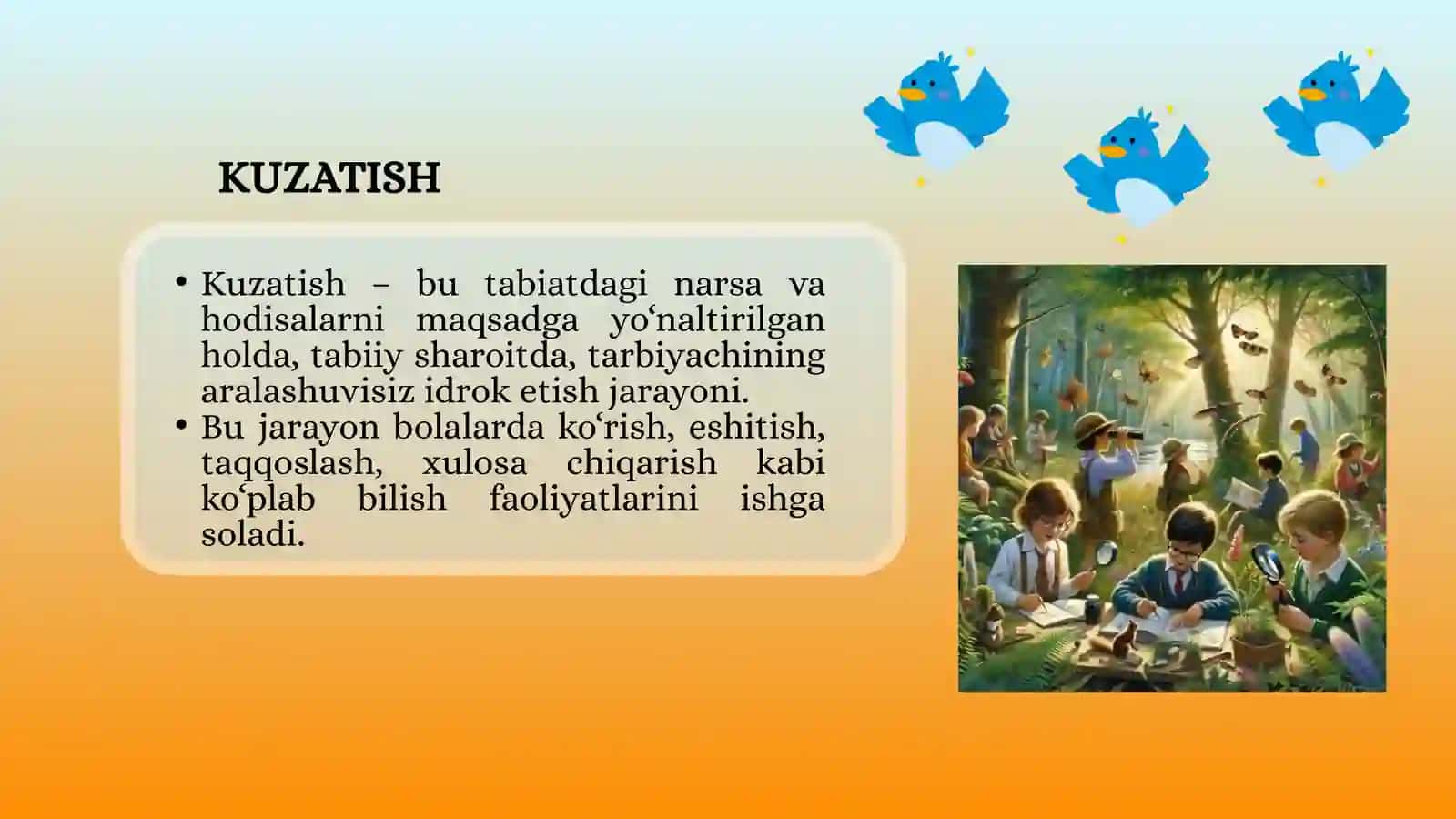 KUZATISH

• Kuzatish – bu tabiatdagi narsa va hodisalarni maqsadga yo‘naltirilgan holda, tabiiy sharoitda, tarbiyachining aralashuvisiz idrok etish jarayoni.
• Bu jarayon bolalarda ko‘rish, eshitish, taqqoslash, xulosa chiqarish kabi ko‘plab bilish faoliyatlarini ishga soladi.